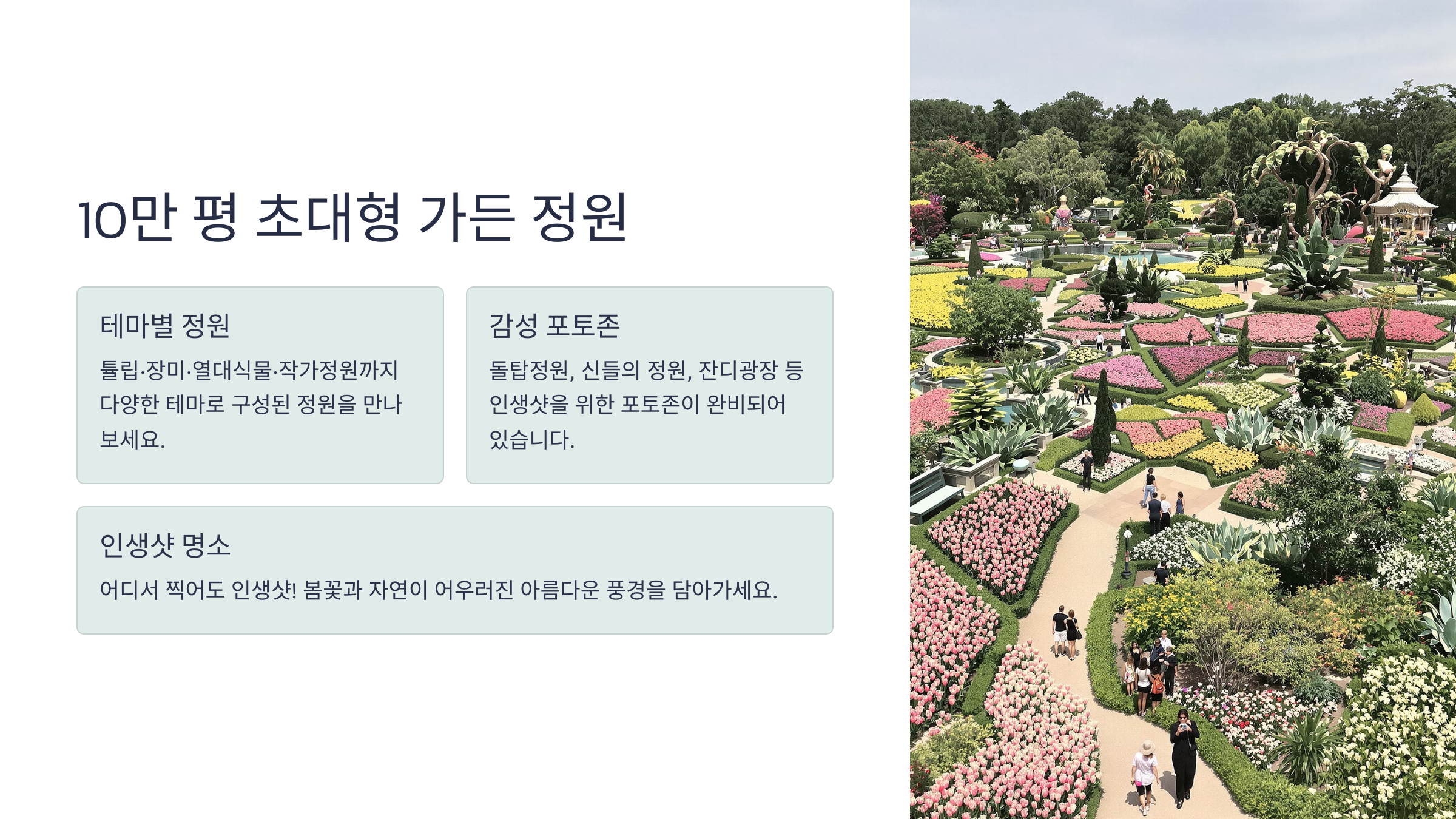 10만 평 초대형 가든 정원

테마별 정원

튤립·장미·열대식물·작가정원까지 다양한 테마로 구성된 정원을 만나보세요.

감성 포토존

돌탑정원, 신들의 정원, 잔디광장 등 인생샷을 위한 포토존이 완비되어 있습니다.

인생샷 명소

어디서 찍어도 인생샷! 봄꽃과 자연이 어우러진 아름다운 풍경을 담아가세요.